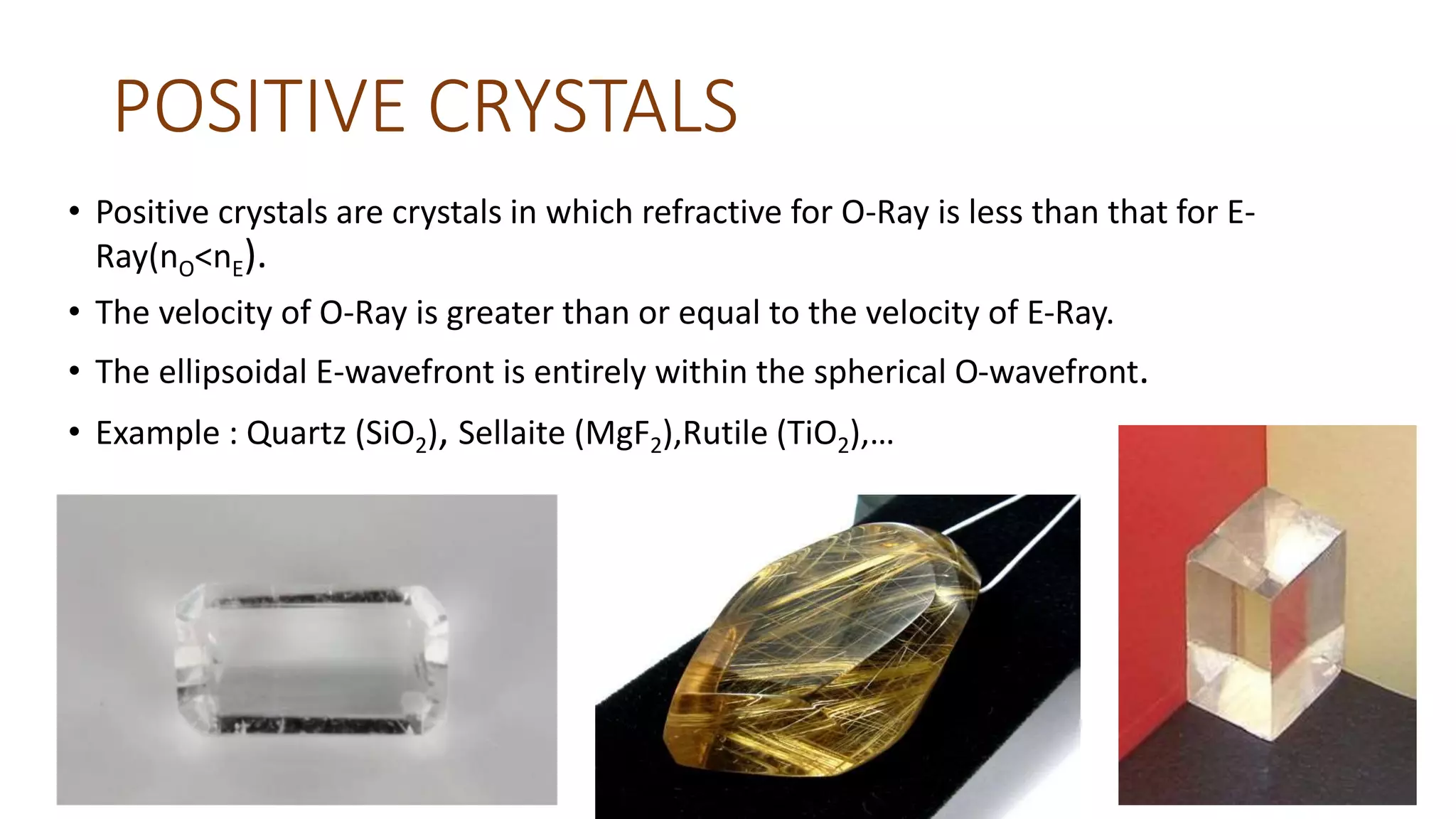 POSITIVE CRYSTALS

• Positive crystals are crystals in which refractive for O-Ray is less than that for E-Ray($n_O<n_E$).

• The velocity of O-Ray is greater than or equal to the velocity of E-Ray.

• The ellipsoidal E-wavefront is entirely within the spherical O-wavefront.

• Example : Quartz ($SiO_2$), Sellaite ($MgF_2$),Rutile ($TiO_2$),...